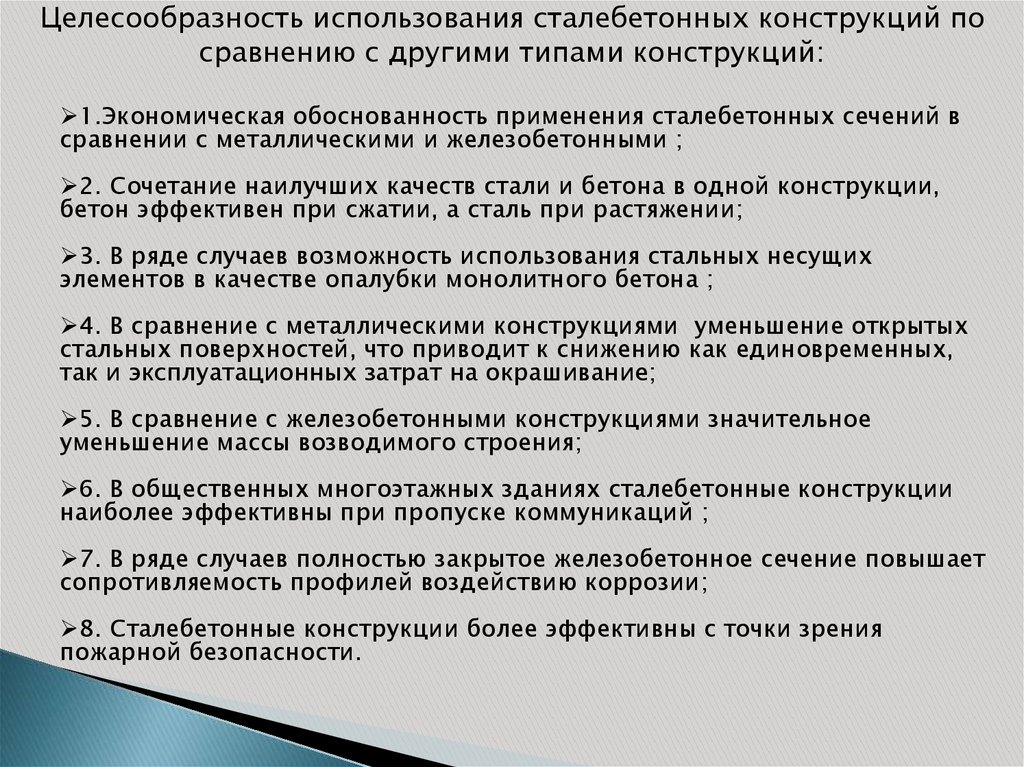 Целесообразность использования сталебетонных конструкций по сравнению с другими типами конструкций:

➢1.Экономическая обоснованность применения сталебетонных сечений в сравнении с металлическими и железобетонными ;

➢2. Сочетание наилучших качеств стали и бетона в одной конструкции, бетон эффективен при сжатии, а сталь при растяжении;

➢3. В ряде случаев возможность использования стальных несущих элементов в качестве опалубки монолитного бетона ;

➢4. В сравнение с металлическими конструкциями уменьшение открытых стальных поверхностей, что приводит к снижению как единовременных, так и эксплуатационных затрат на окрашивание;

➢5. В сравнение с железобетонными конструкциями значительное уменьшение массы возводимого строения;

➢6. В общественных многоэтажных зданиях сталебетонные конструкции наиболее эффективны при пропуске коммуникаций ;

➢7. В ряде случаев полностью закрытое железобетонное сечение повышает сопротивляемость профилей воздействию коррозии;

➢8. Сталебетонные конструкции более эффективны с точки зрения пожарной безопасности.